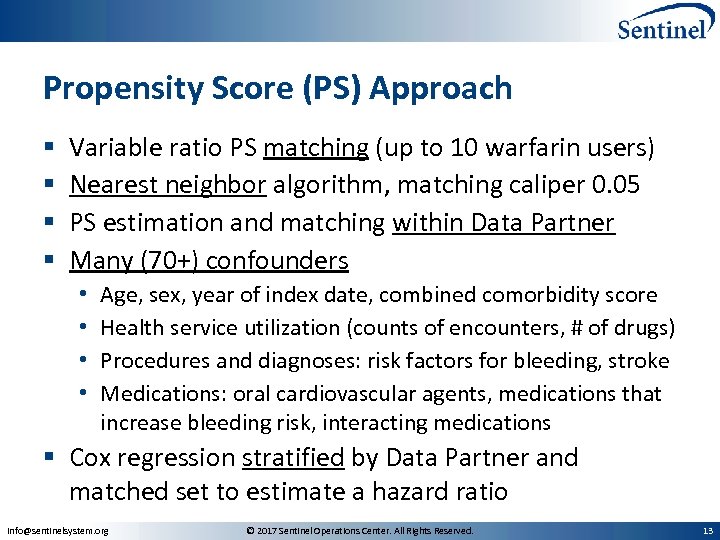 Sentinel

Propensity Score (PS) Approach

▪ Variable ratio PS matching (up to 10 warfarin users)
▪ Nearest neighbor algorithm, matching caliper 0.05
▪ PS estimation and matching within Data Partner
▪ Many (70+) confounders
• Age, sex, year of index date, combined comorbidity score
• Health service utilization (counts of encounters, # of drugs)
• Procedures and diagnoses: risk factors for bleeding, stroke
• Medications: oral cardiovascular agents, medications that increase bleeding risk, interacting medications
▪ Cox regression stratified by Data Partner and matched set to estimate a hazard ratio

info@sentinelsystem.org © 2017 Sentinel Operations Center. All Rights Reserved. 13